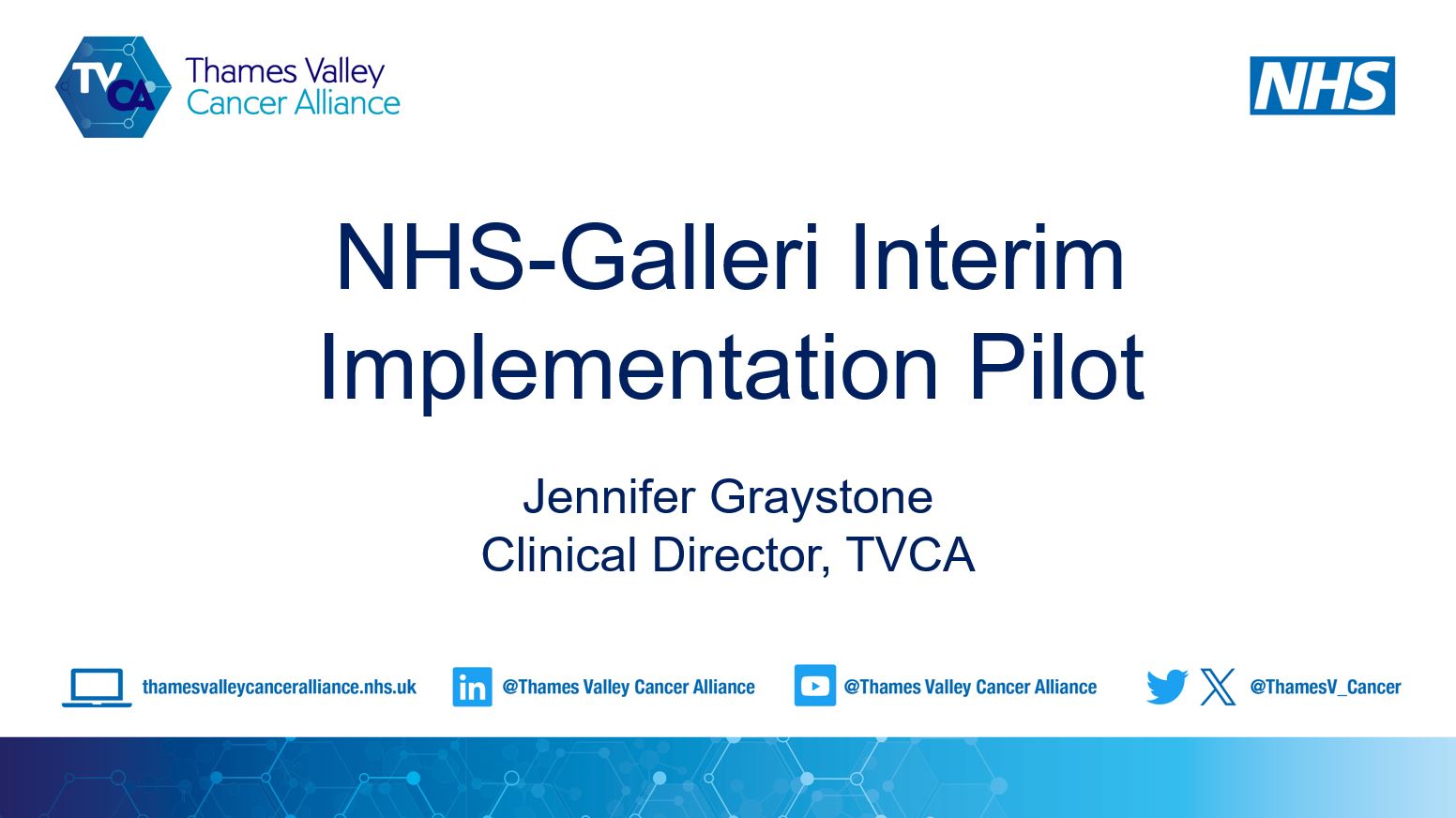 TVCA Thames Valley Cancer Alliance

NHS

NHS-Galleri Interim Implementation Pilot

Jennifer Graystone
Clinical Director, TVCA

thamesvalleycanceralliance.nhs.uk

in @Thames Valley Cancer Alliance

@Thames Valley Cancer Alliance

@ThamesV_Cancer